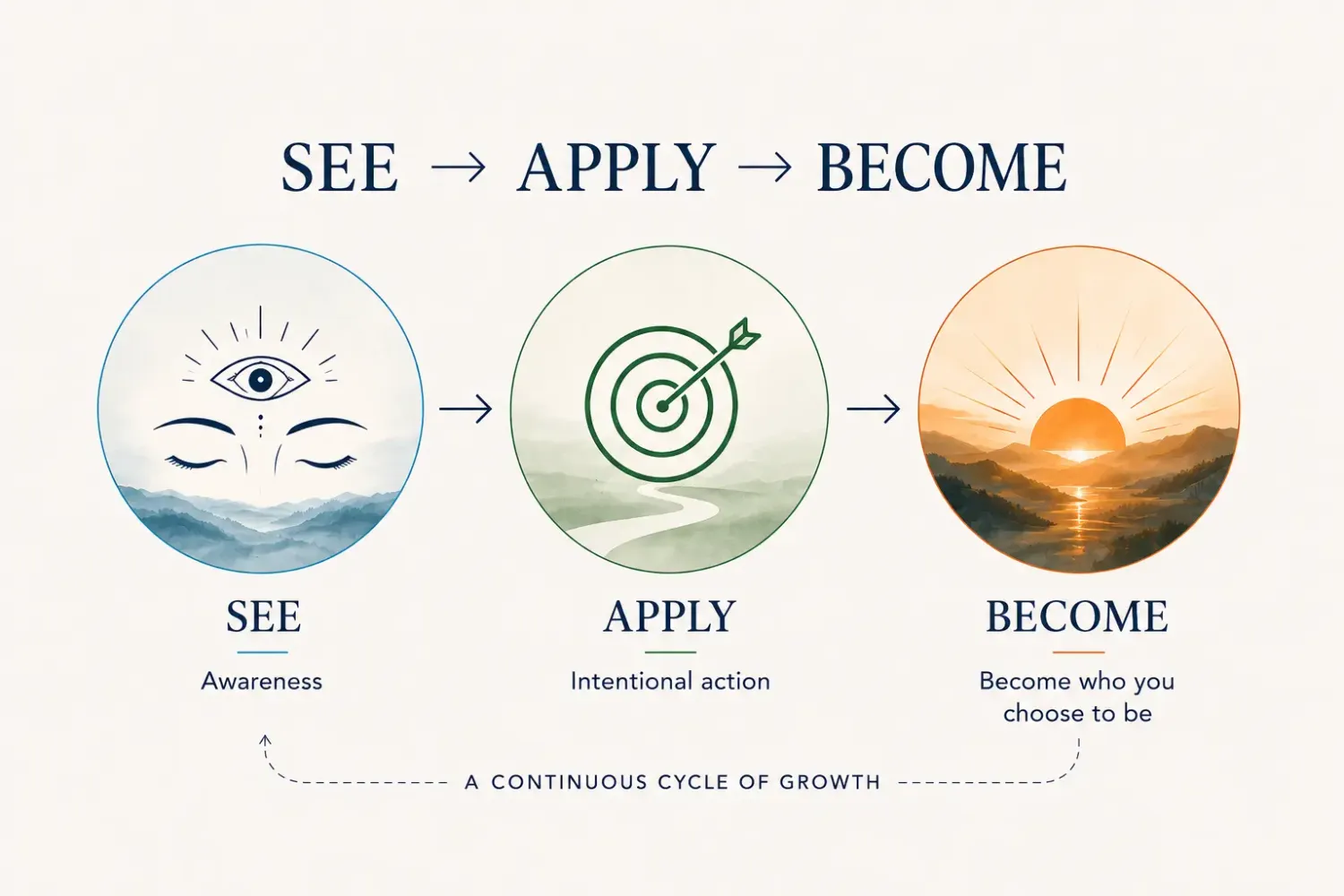 SEE → APPLY → BECOME

SEE

Awareness

APPLY

Intentional action

BECOME

Become who you choose to be

A CONTINUOUS CYCLE OF GROWTH